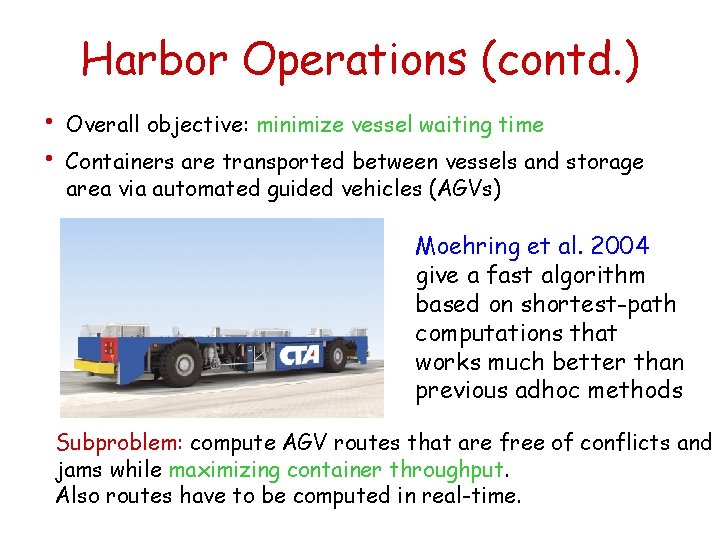 Harbor Operations (contd.)

• Overall objective: minimize vessel waiting time

• Containers are transported between vessels and storage area via automated guided vehicles (AGVs)

CTA

Moehring et al. 2004 give a fast algorithm based on shortest-path computations that works much better than previous adhoc methods

Subproblem: compute AGV routes that are free of conflicts and jams while maximizing container throughput.
Also routes have to be computed in real-time.